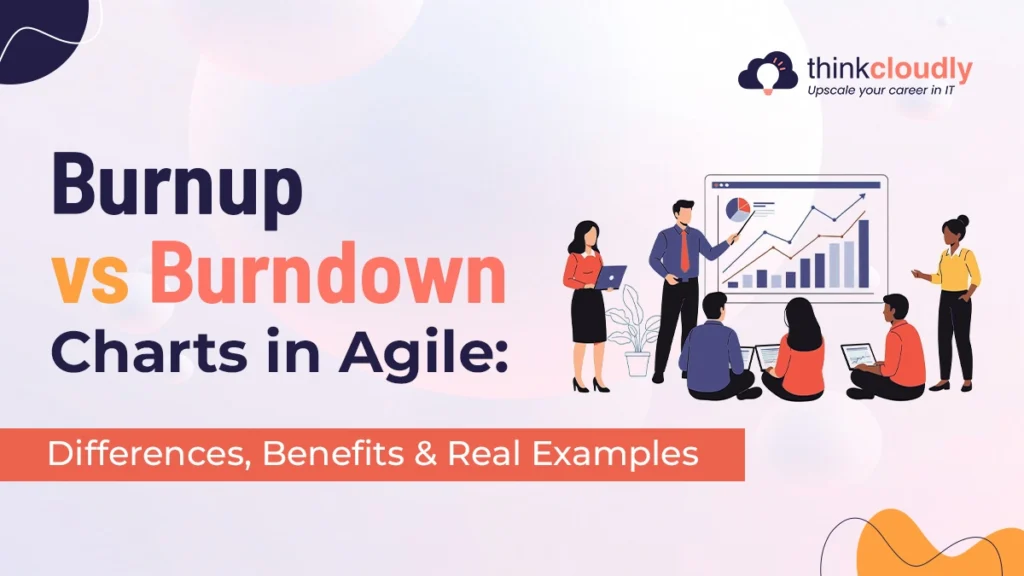 thinkcloudly
Upscale your career in IT

Burnup
vs Burndown
Charts in Agile:

Differences, Benefits & Real Examples